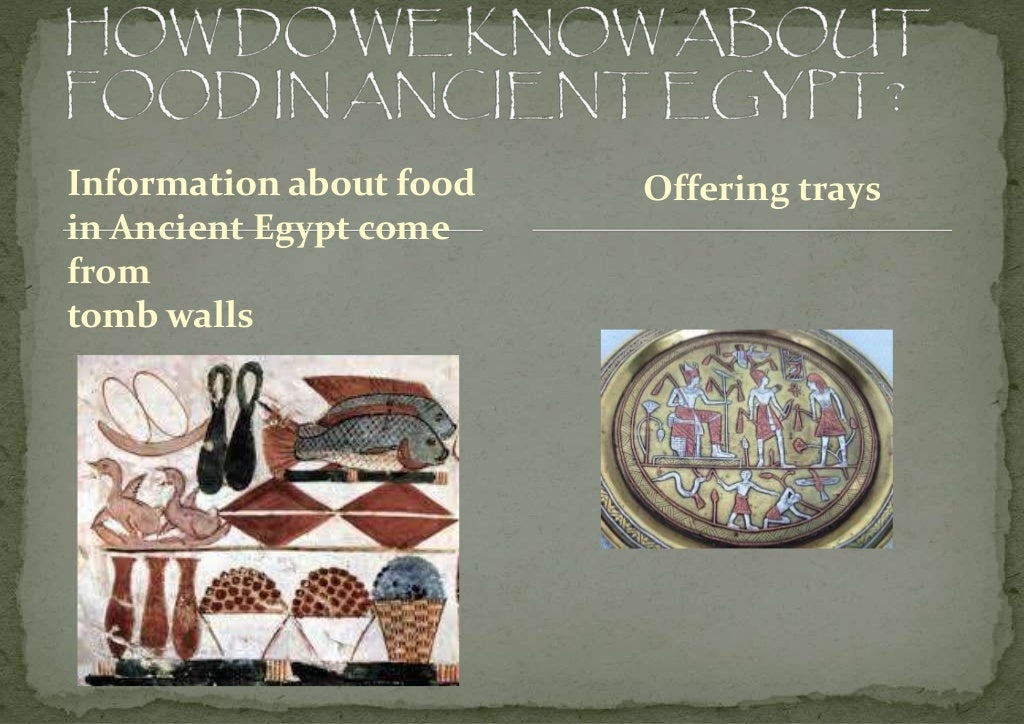 HOW DO WE KNOW ABOUT FOOD IN ANCIENT EGYPT?

Information about food in Ancient Egypt come from tomb walls

Offering trays